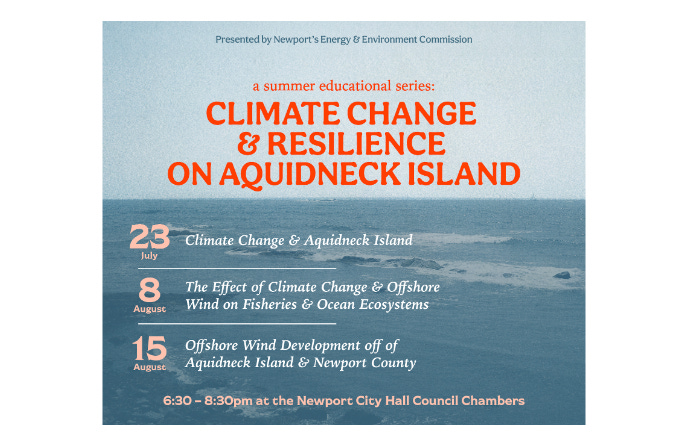 Presented by Newport's Energy & Environment Commission

a summer educational series:
CLIMATE CHANGE & RESILIENCE ON AQUIDNECK ISLAND

23 July
Climate Change & Aquidneck Island

8 August
The Effect of Climate Change & Offshore Wind on Fisheries & Ocean Ecosystems

15 August
Offshore Wind Development off of Aquidneck Island & Newport County

6:30 – 8:30pm at the Newport City Hall Council Chambers